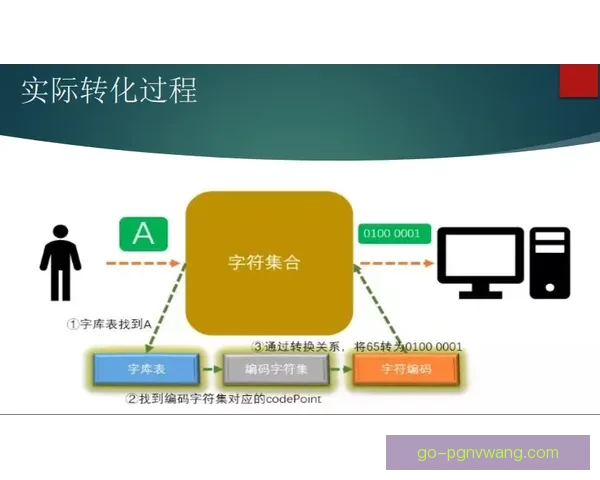 实际转化过程

A

字符集合

0100 0001

①字库表找到A

③通过转换关系，将65转为0100 0001

字库表

编码字符集

字符编码

②找到编码字符集对应的codePoint

go-pgnvwang.com